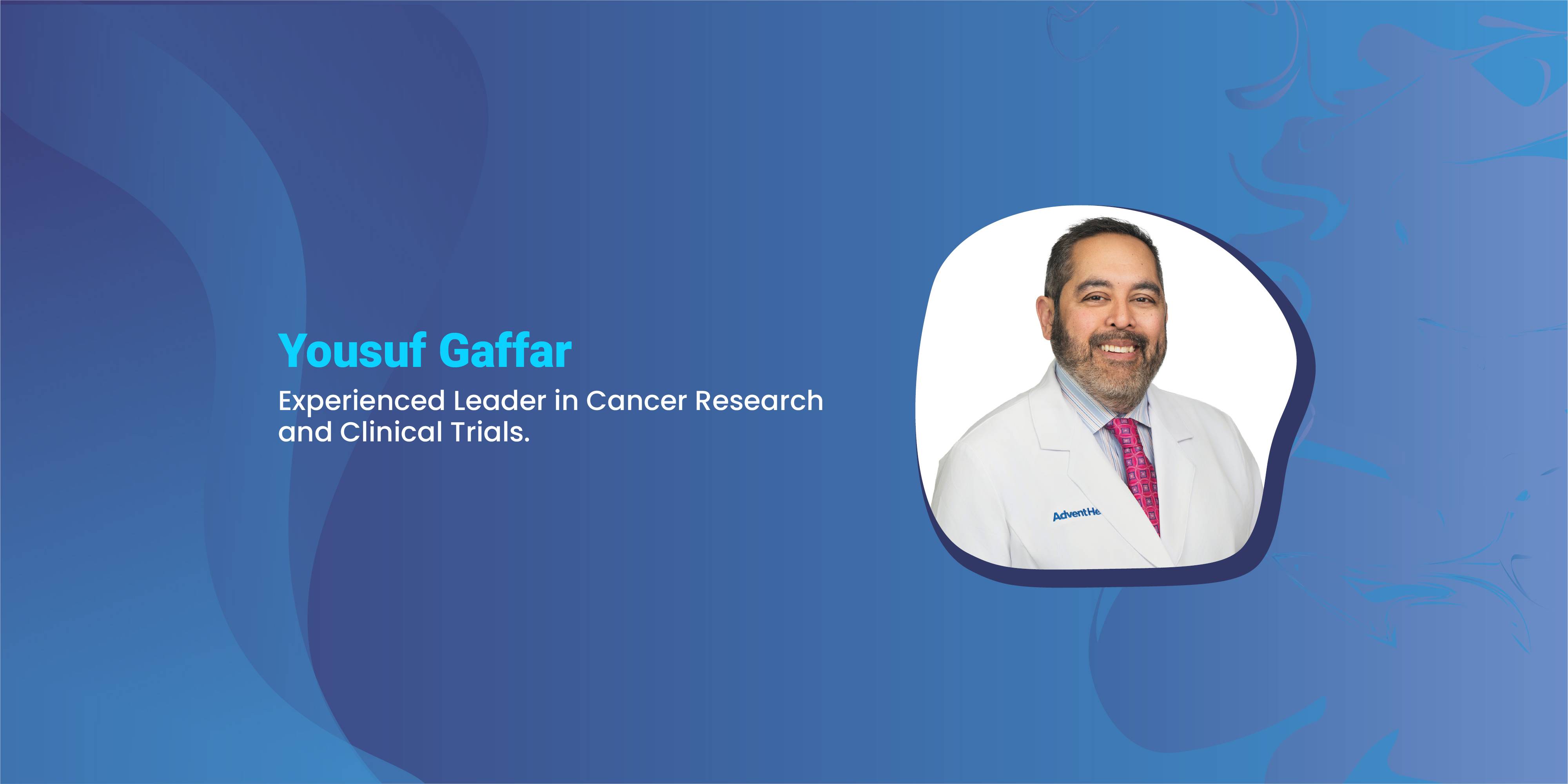 Yousuf Gaffar

Experienced Leader in Cancer Research and Clinical Trials.

AdventHe